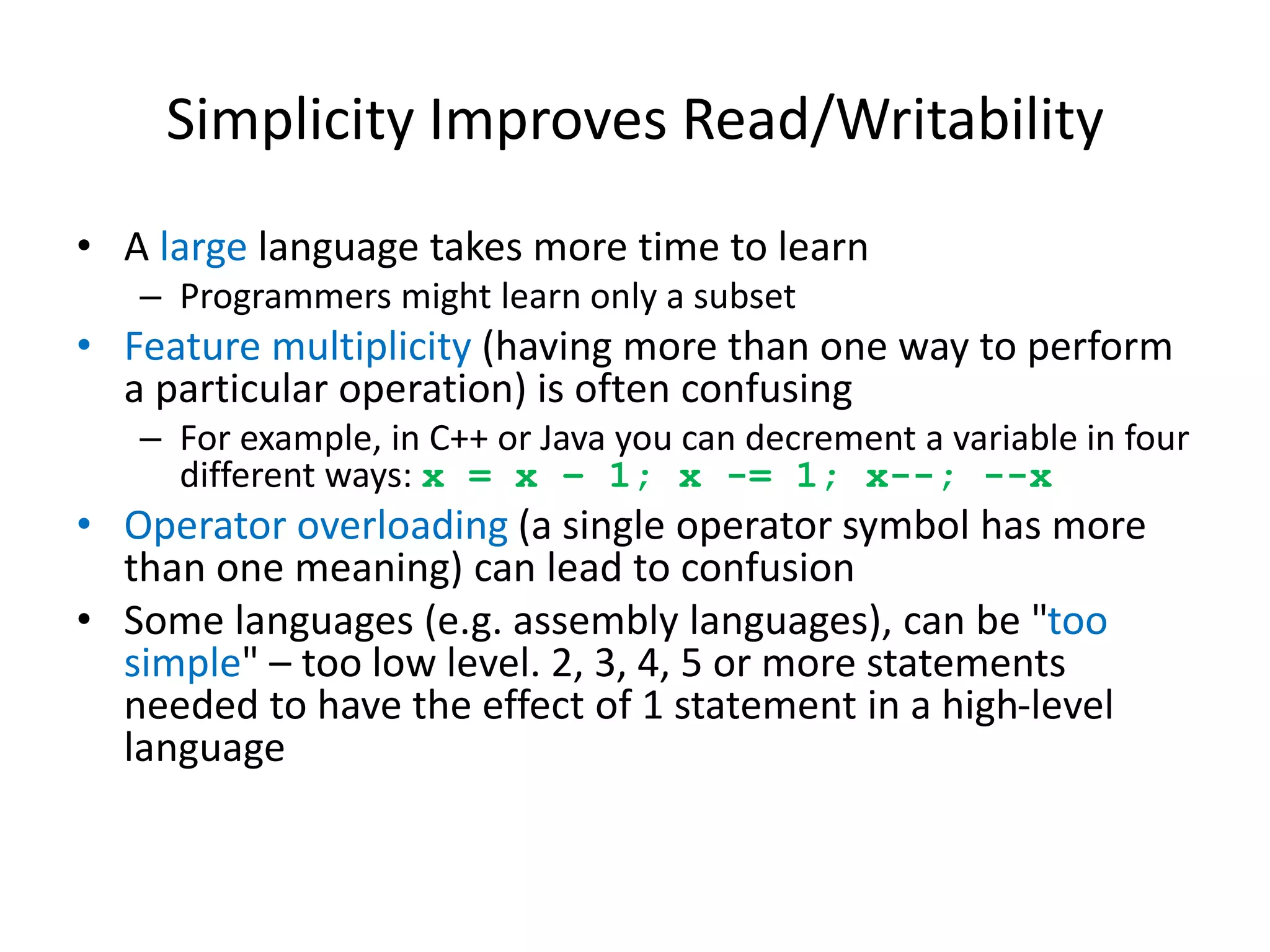 Simplicity Improves Read/Writability

• A large language takes more time to learn
 – Programmers might learn only a subset
• Feature multiplicity (having more than one way to perform a particular operation) is often confusing
 – For example, in C++ or Java you can decrement a variable in four different ways: x = x – 1; x -= 1; x--; --x
• Operator overloading (a single operator symbol has more than one meaning) can lead to confusion
• Some languages (e.g. assembly languages), can be "too simple" – too low level. 2, 3, 4, 5 or more statements needed to have the effect of 1 statement in a high-level language